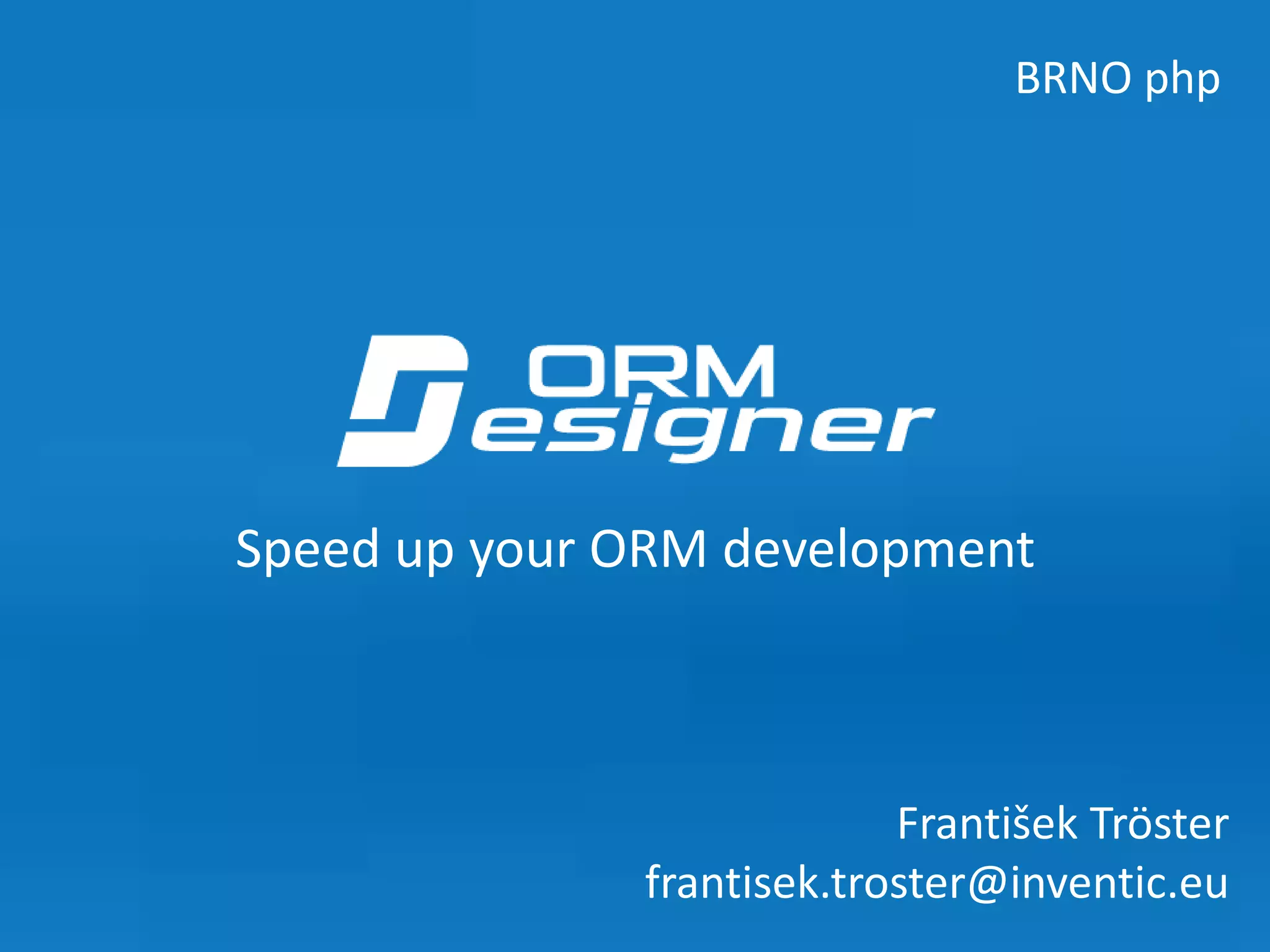 BRNO php

ORM Designer

Speed up your ORM development

František Tröster
frantisek.troster@inventic.eu